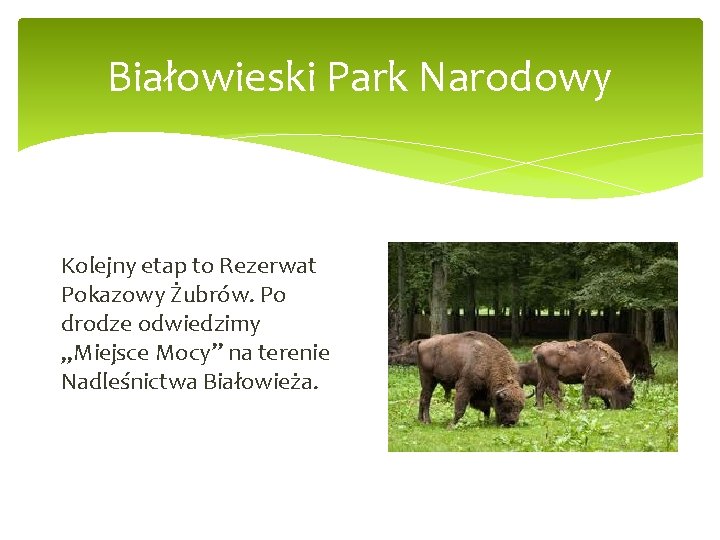 Białowieski Park Narodowy

Kolejny etap to Rezerwat Pokazowy Żubrów. Po drodze odwiedzimy „Miejsce Mocy” na terenie Nadleśnictwa Białowieża.